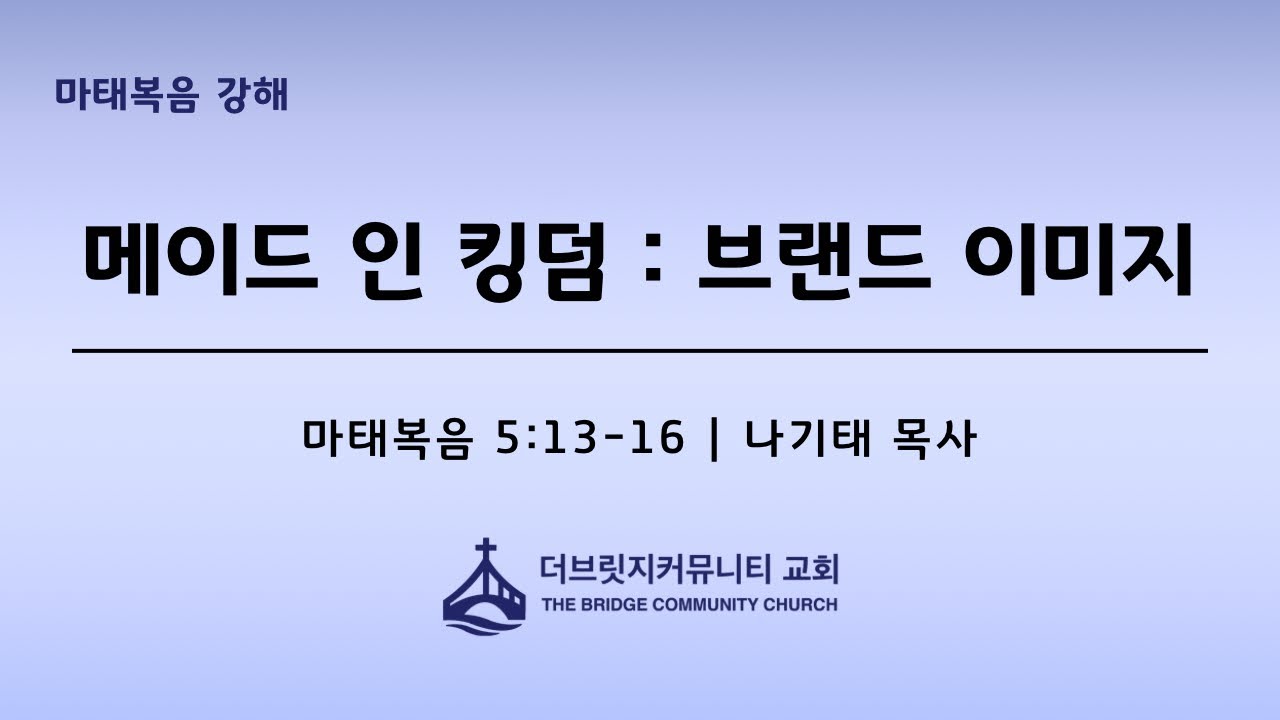 마태복음 강해

메이드 인 킹덤 : 브랜드 이미지

마태복음 5:13-16 | 나기태 목사

더브릿지커뮤니티 교회
THE BRIDGE COMMUNITY CHURCH